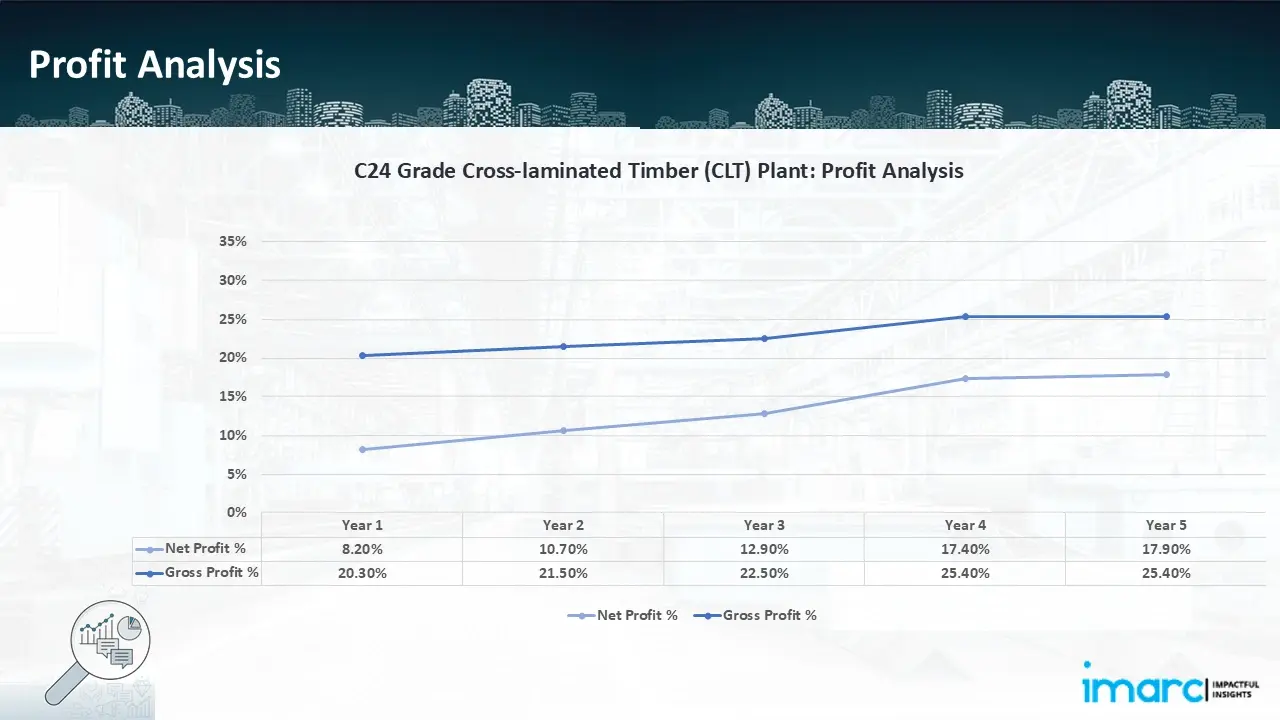 Profit Analysis

C24 Grade Cross-laminated Timber (CLT) Plant: Profit Analysis

35%
30%
25%
20%
15%
10%
5%
0%

| | Year 1 | Year 2 | Year 3 | Year 4 | Year 5 |
|---|---|---|---|---|---|
| Net Profit % | 8.20% | 10.70% | 12.90% | 17.40% | 17.90% |
| Gross Profit % | 20.30% | 21.50% | 22.50% | 25.40% | 25.40% |

Net Profit % Gross Profit %

imarc IMPACTFUL INSIGHTS